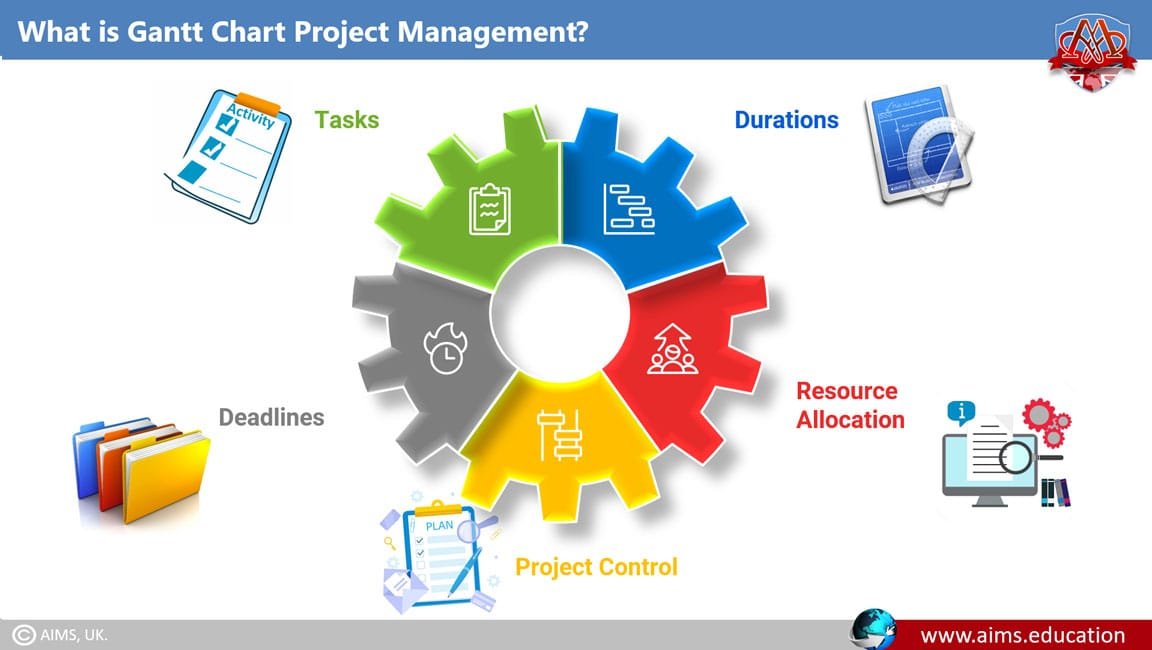 What is Gantt Chart Project Management?

Activity

Tasks

Durations

Resource Allocation

Deadlines

PLAN

Project Control

© AIMS, UK.

www.aims.education